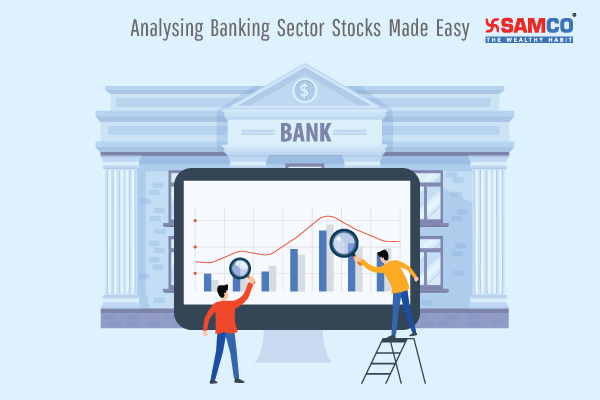 Analysing Banking Sector Stocks Made Easy

SAMCO
THE WEALTHY HABIT

$

BANK